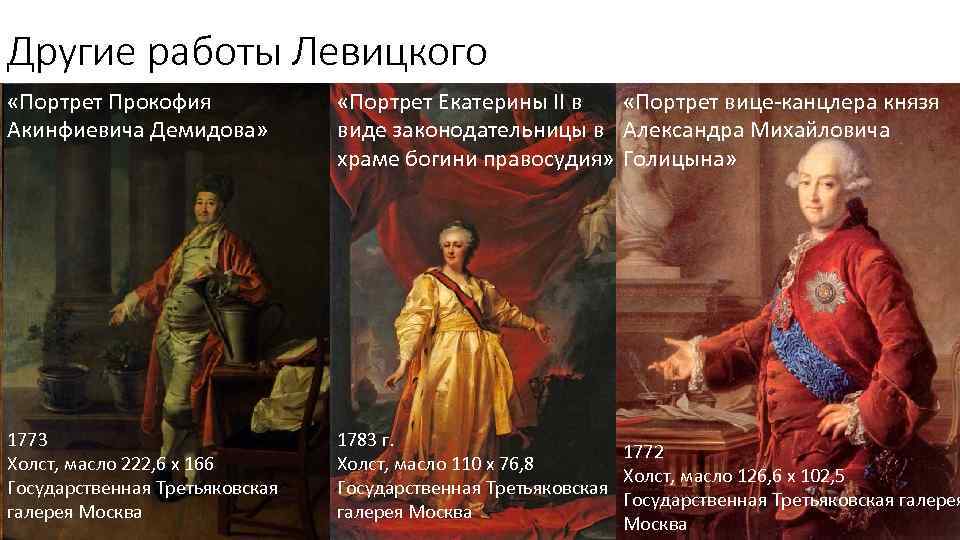 Другие работы Левицкого

«Портрет Прокофия Акинфиевича Демидова»

1773
Холст, масло 222,6 х 166
Государственная Третьяковская галерея Москва

«Портрет Екатерины II в виде законодательницы в храме богини правосудия»

1783 г.
Холст, масло 110 х 76,8
Государственная Третьяковская галерея Москва

«Портрет вице-канцлера князя Александра Михайловича Голицына»

1772
Холст, масло 126,6 х 102,5
Государственная Третьяковская галерея Москва